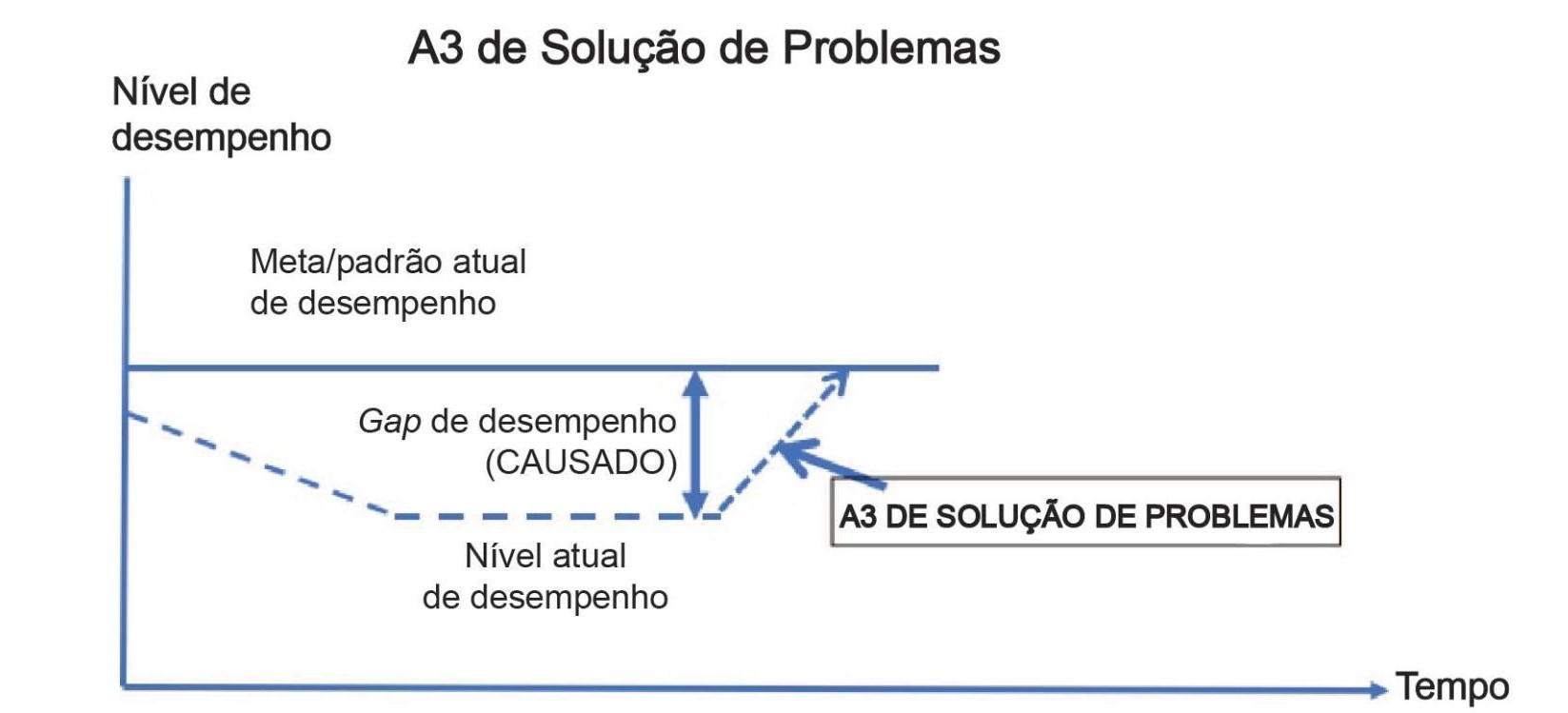 A3 de Solução de Problemas

Nível de desempenho

Meta/padrão atual de desempenho

Gap de desempenho (CAUSADO)

A3 DE SOLUÇÃO DE PROBLEMAS

Nível atual de desempenho

Tempo